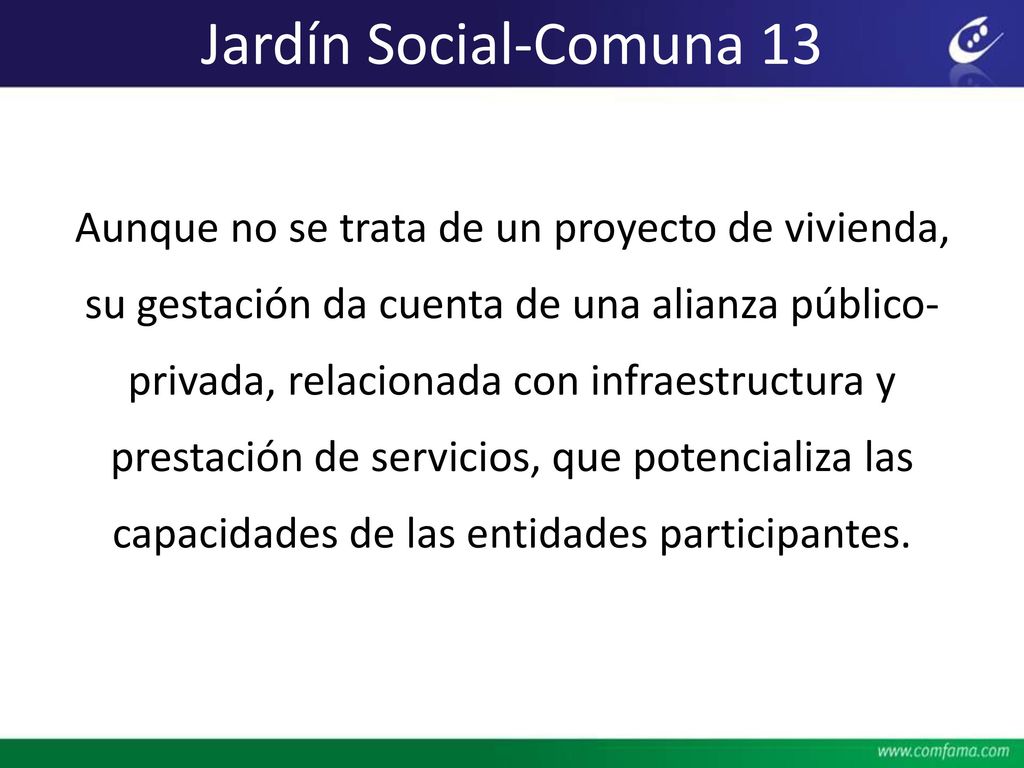 Jardín Social-Comuna 13

Aunque no se trata de un proyecto de vivienda, su gestación da cuenta de una alianza público-privada, relacionada con infraestructura y prestación de servicios, que potencializa las capacidades de las entidades participantes.

www.comfama.com